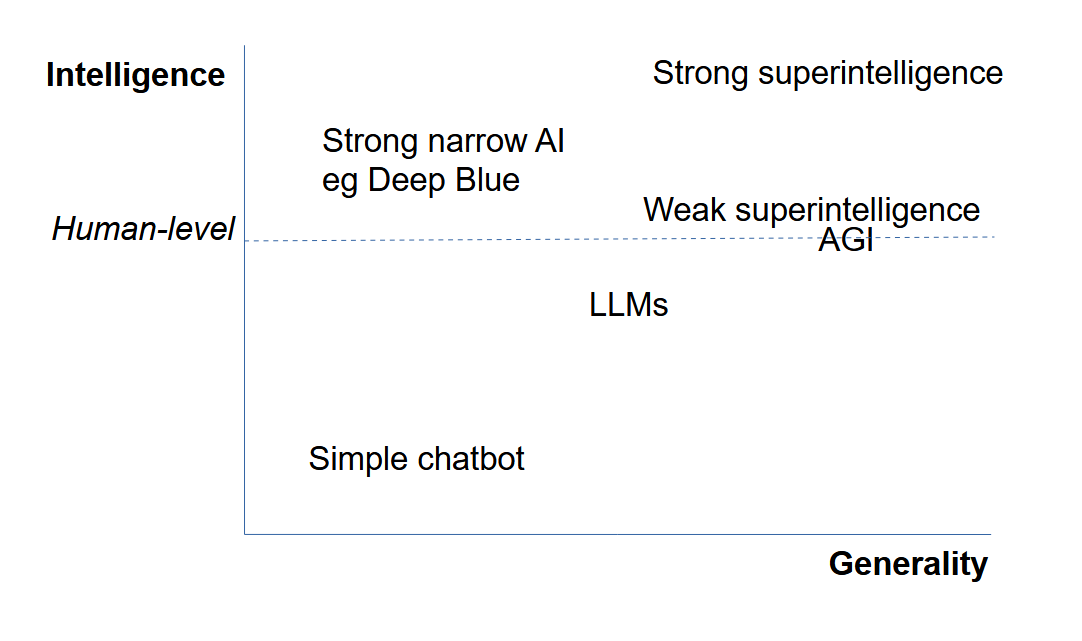 Intelligence

Strong superintelligence

Strong narrow AI
eg Deep Blue

Weak superintelligence

Human-level

AGI

LLMs

Simple chatbot

Generality